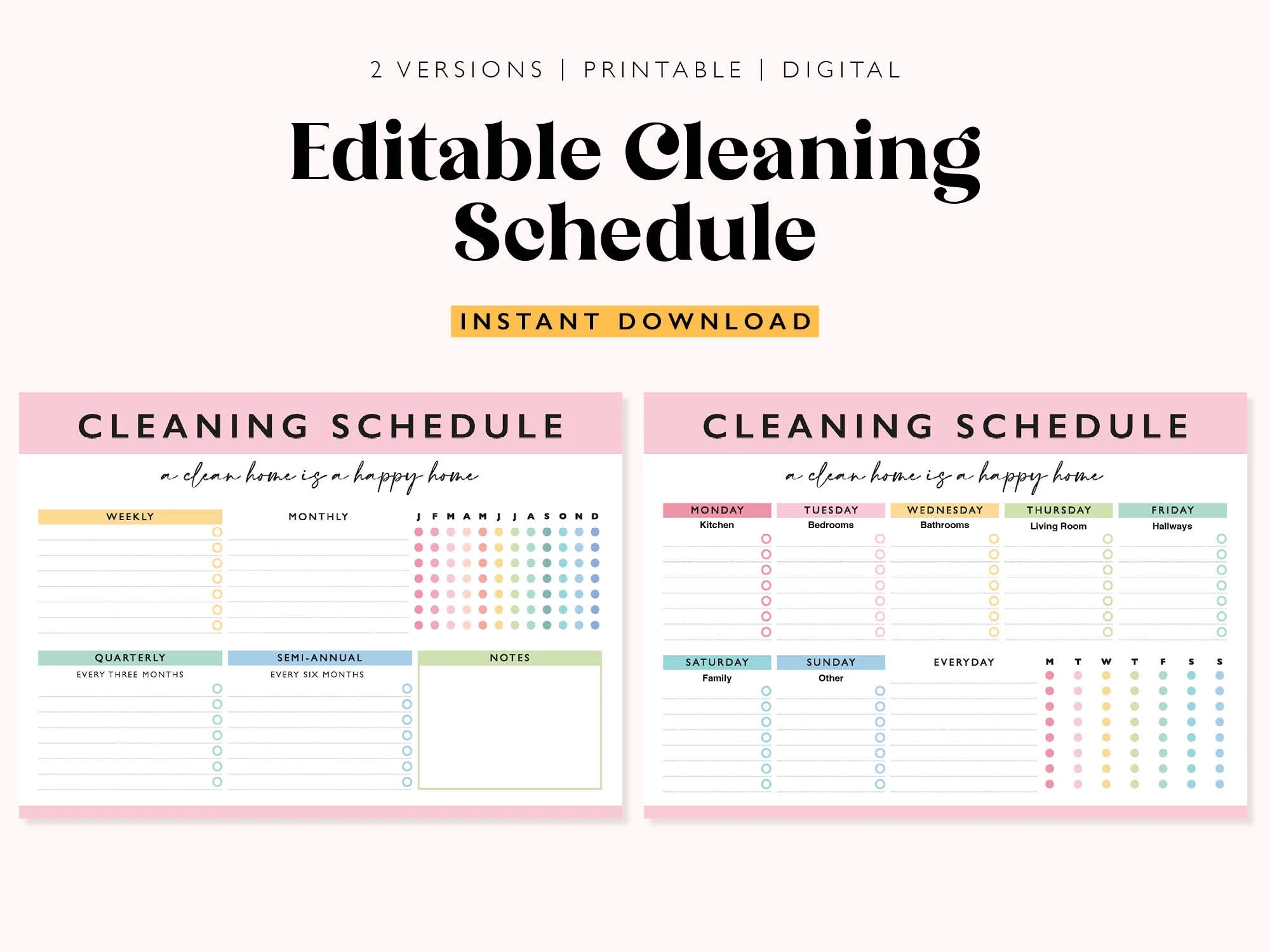 2 VERSIONS | PRINTABLE | DIGITAL

Editable Cleaning Schedule

INSTANT DOWNLOAD

CLEANING SCHEDULE

a clean home is a happy home

WEEKLY

MONTHLY

J F M A M J J A S O N D

QUARTERLY
EVERY THREE MONTHS

SEMI-ANNUAL
EVERY SIX MONTHS

NOTES

CLEANING SCHEDULE

a clean home is a happy home

MONDAY
Kitchen

TUESDAY
Bedrooms

WEDNESDAY
Bathrooms

THURSDAY
Living Room

FRIDAY
Hallways

SATURDAY
Family

SUNDAY
Other

EVERYDAY

M T W T F S S